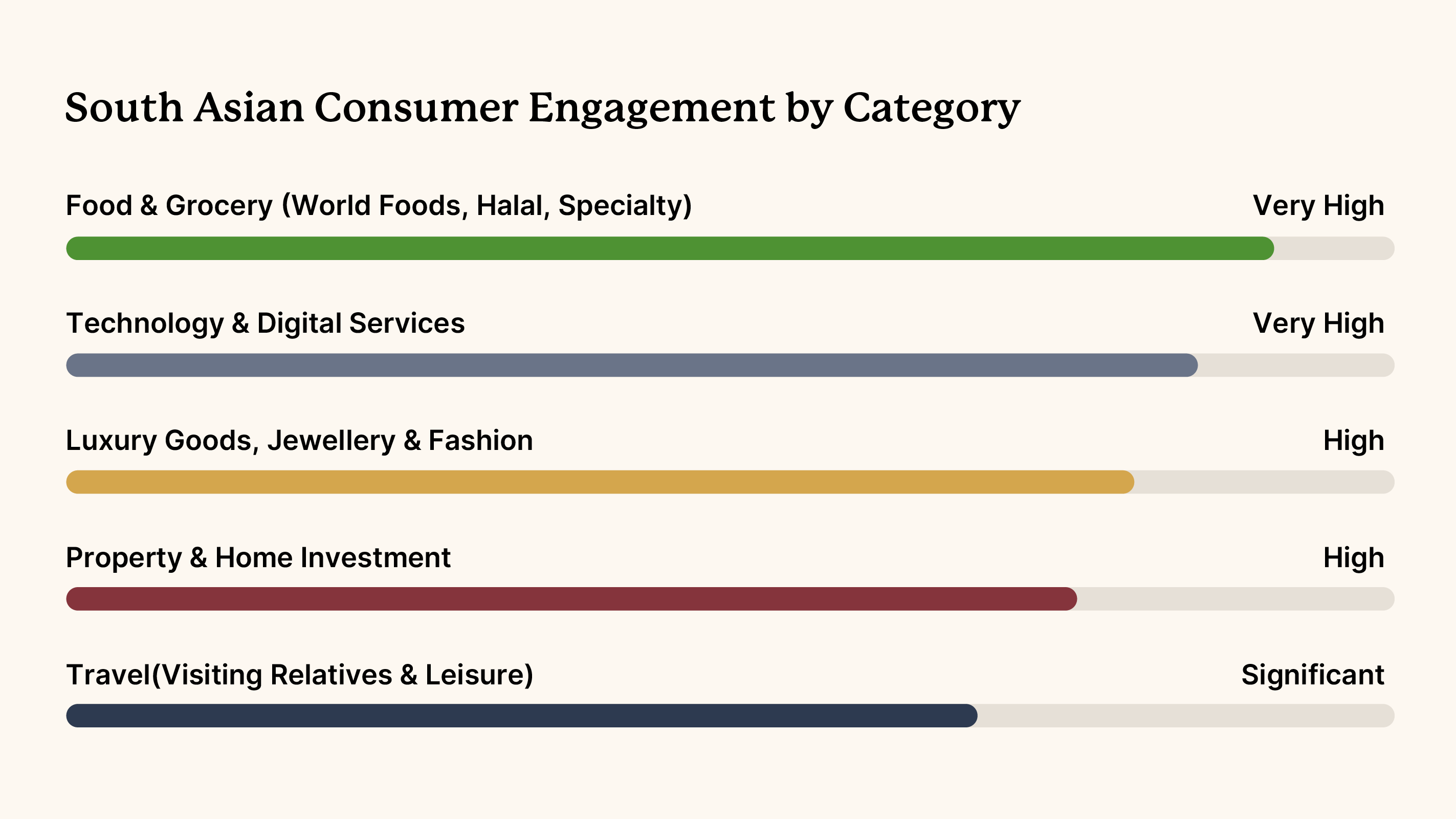 South Asian Consumer Engagement by Category

Food & Grocery (World Foods, Halal, Specialty) Very High

Technology & Digital Services Very High

Luxury Goods, Jewellery & Fashion High

Property & Home Investment High

Travel(Visiting Relatives & Leisure) Significant